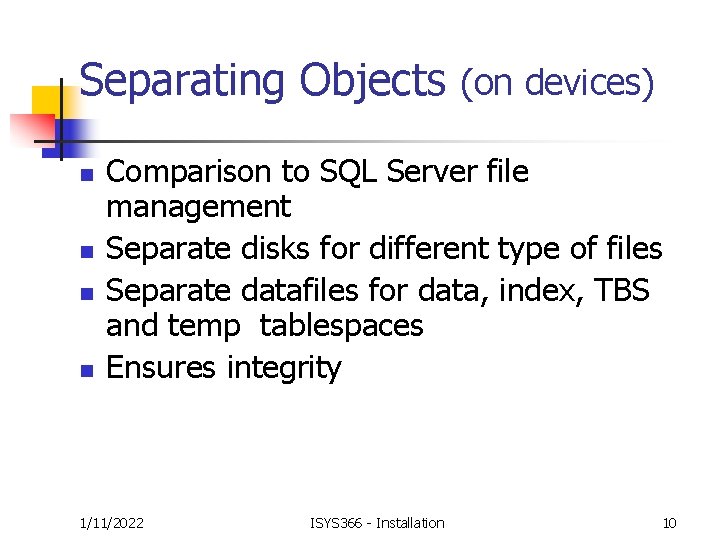 Separating Objects (on devices)

- Comparison to SQL Server file management
- Separate disks for different type of files
- Separate datafiles for data, index, TBS and temp tablespaces
- Ensures integrity

1/11/2022

ISYS366 - Installation

10